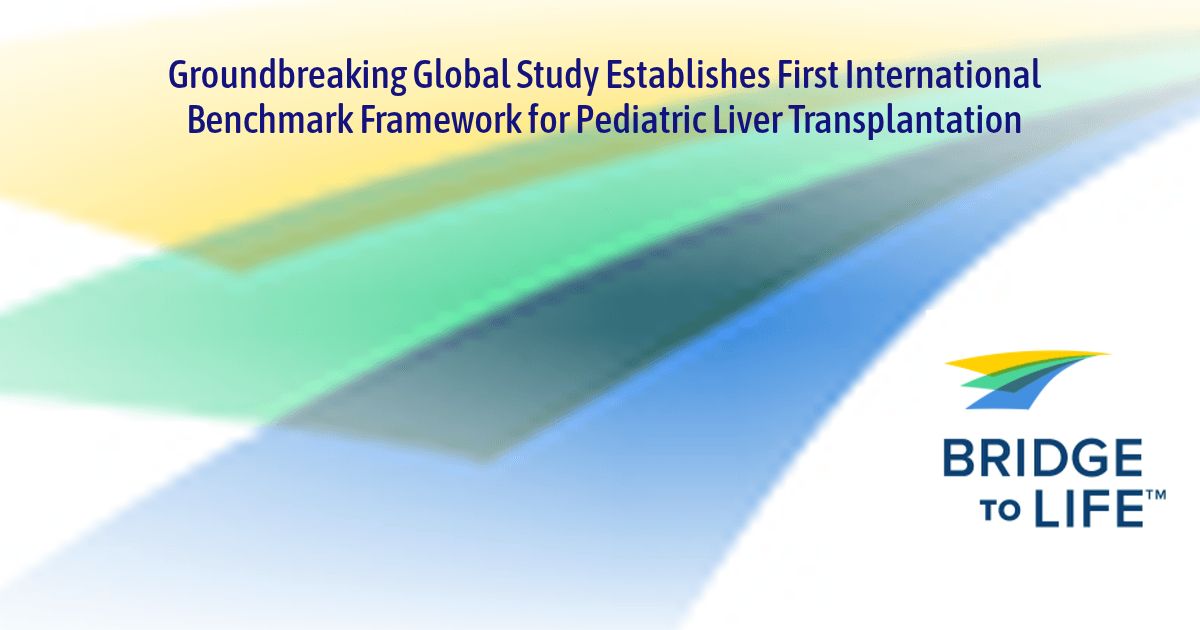 Groundbreaking Global Study Establishes First International Benchmark Framework for Pediatric Liver Transplantation

BRIDGE TO LIFE™